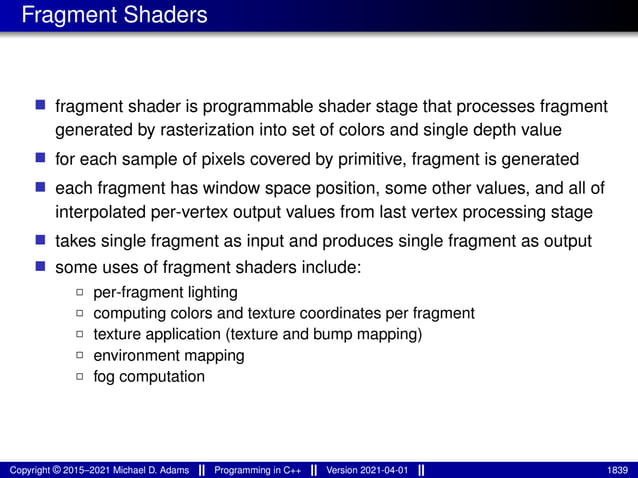 Fragment Shaders

- fragment shader is programmable shader stage that processes fragment generated by rasterization into set of colors and single depth value
- for each sample of pixels covered by primitive, fragment is generated
- each fragment has window space position, some other values, and all of interpolated per-vertex output values from last vertex processing stage
- takes single fragment as input and produces single fragment as output
- some uses of fragment shaders include:
  - per-fragment lighting
  - computing colors and texture coordinates per fragment
  - texture application (texture and bump mapping)
  - environment mapping
  - fog computation

Copyright © 2015–2021 Michael D. Adams || Programming in C++ || Version 2021-04-01 || 1839